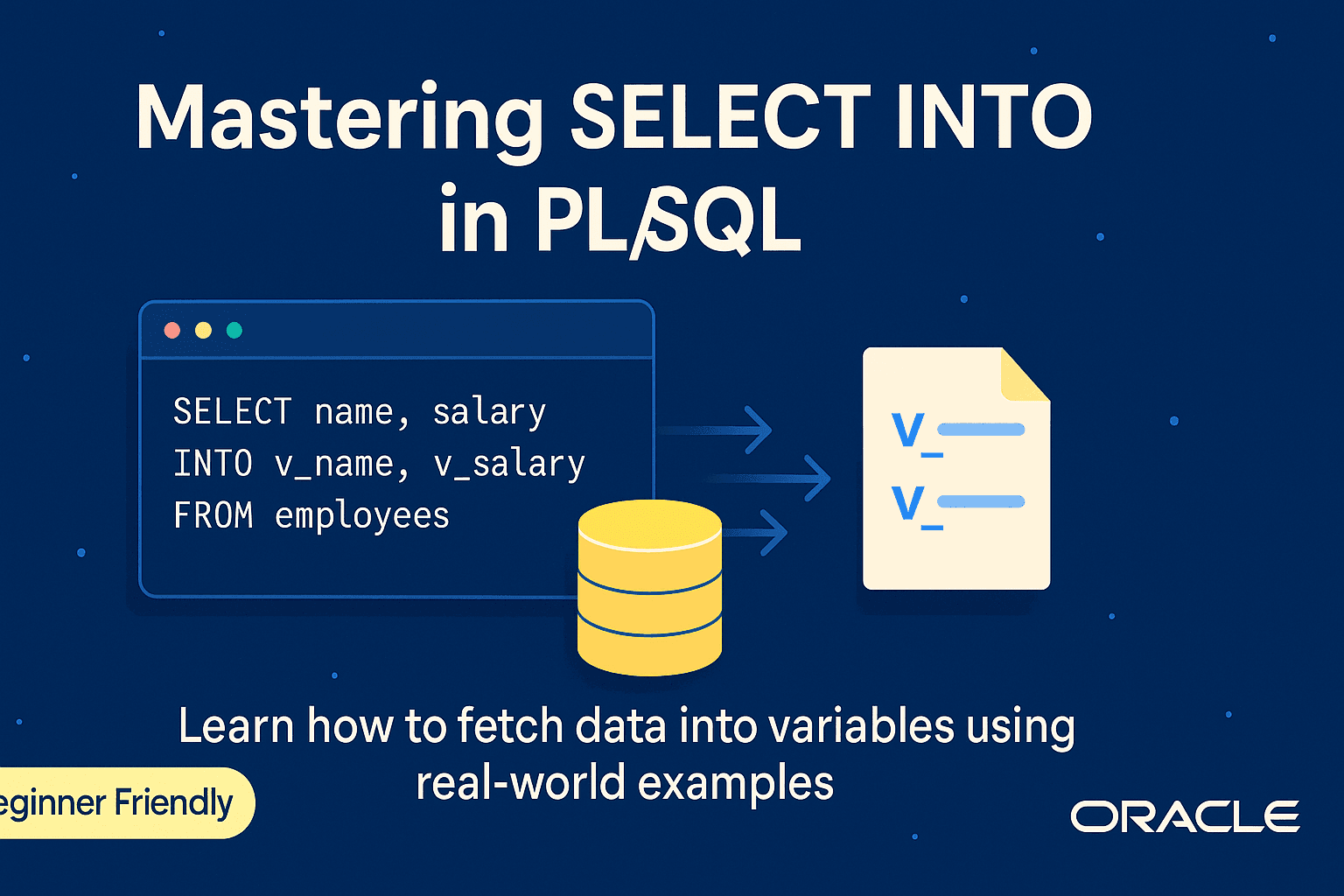 Mastering SELECT INTO in PL/SQL

SELECT name, salary
INTO v_name, v_salary
FROM employees

V_
V_

Learn how to fetch data into variables using real-world examples

eginner Friendly

ORACLE